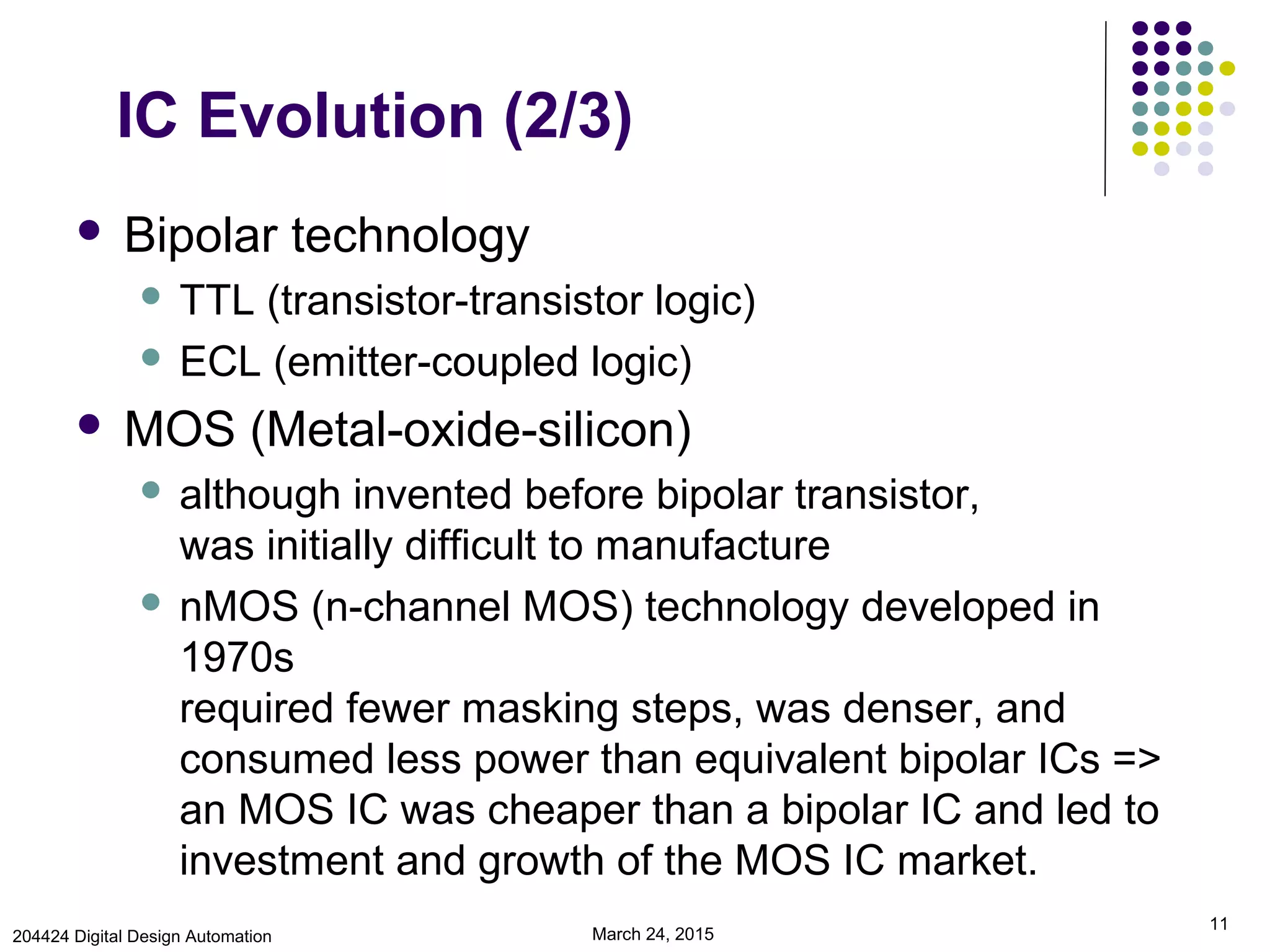 IC Evolution (2/3)

- Bipolar technology
  - TTL (transistor-transistor logic)
  - ECL (emitter-coupled logic)
- MOS (Metal-oxide-silicon)
  - although invented before bipolar transistor, was initially difficult to manufacture
  - nMOS (n-channel MOS) technology developed in 1970s
    required fewer masking steps, was denser, and consumed less power than equivalent bipolar ICs => an MOS IC was cheaper than a bipolar IC and led to investment and growth of the MOS IC market.

204424 Digital Design Automation

March 24, 2015

11